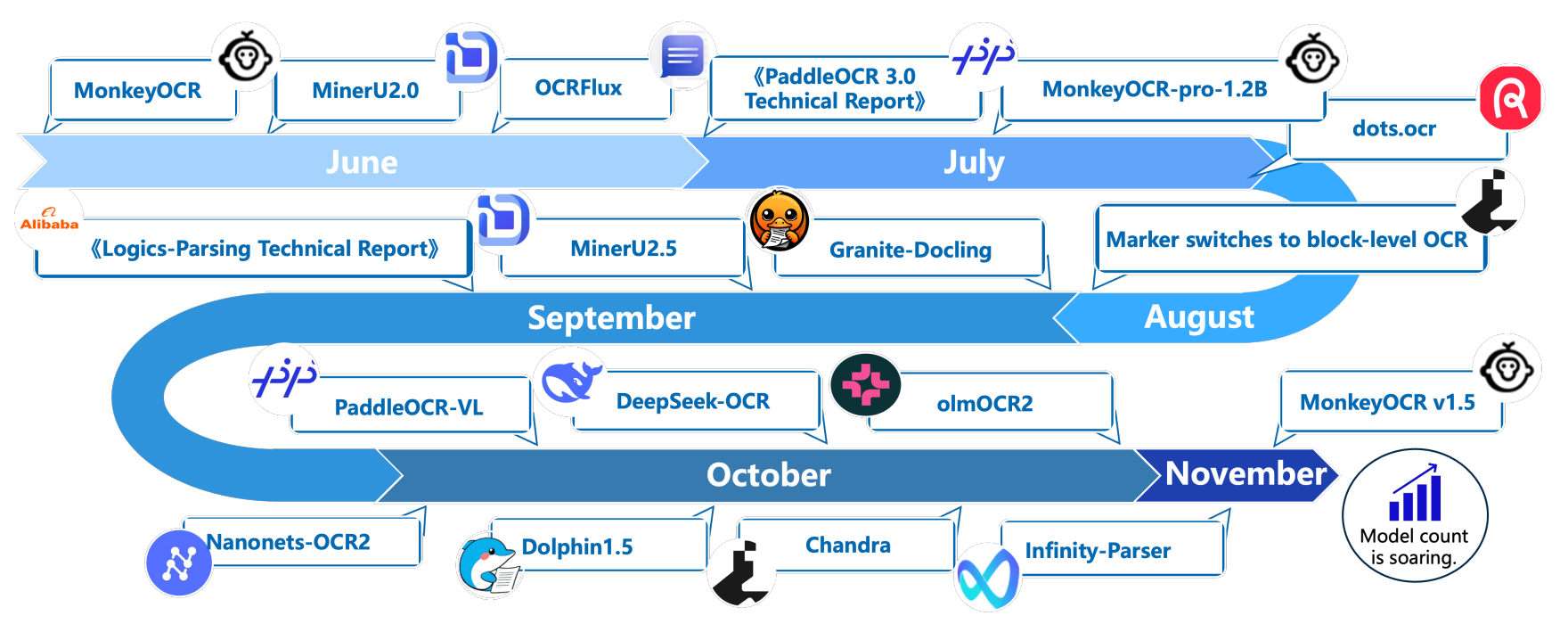 MonkeyOCR

MinerU2.0

OCRFlux

《PaddleOCR 3.0 Technical Report》

MonkeyOCR-pro-1.2B

dots.ocr

June

July

Alibaba

《Logics-Parsing Technical Report》

MinerU2.5

Granite-Docling

Marker switches to block-level OCR

September

August

PaddleOCR-VL

DeepSeek-OCR

olmOCR2

MonkeyOCR v1.5

October

November

Nanonets-OCR2

Dolphin1.5

Chandra

Infinity-Parser

Model count is soaring.